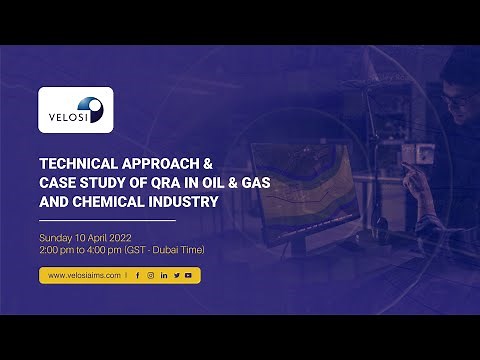 VELOSI

TECHNICAL APPROACH & CASE STUDY OF QRA IN OIL & GAS AND CHEMICAL INDUSTRY

Sunday 10 April 2022
2:00 pm to 4:00 pm (GST - Dubai Time)

www.velosiaims.com |